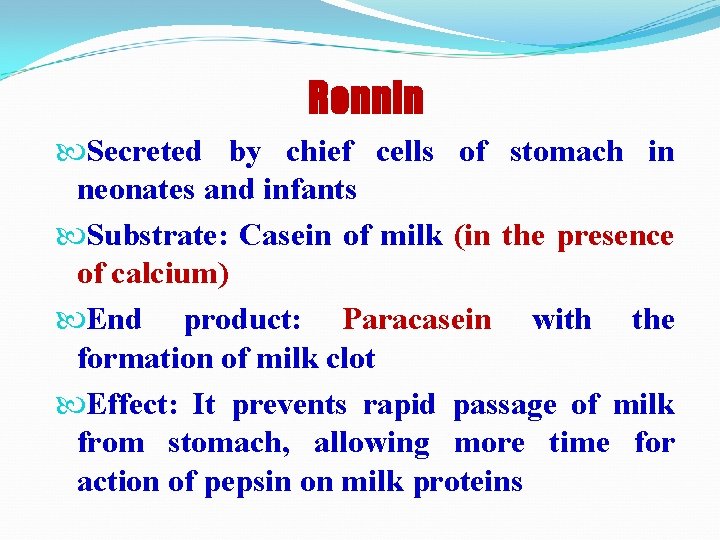 Rennin

Secreted by chief cells of stomach in neonates and infants

Substrate: Casein of milk (in the presence of calcium)

End product: Paracasein with the formation of milk clot

Effect: It prevents rapid passage of milk from stomach, allowing more time for action of pepsin on milk proteins